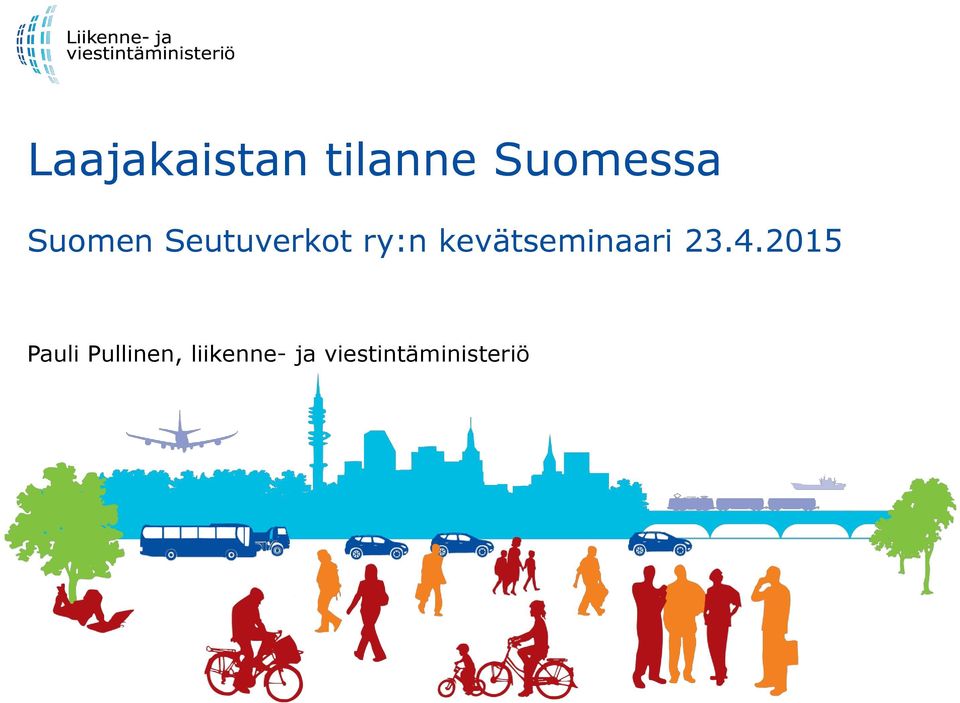 Liikenne- ja viestintäministeriö

Laajakaistan tilanne Suomessa

Suomen Seutuverkot ry:n kevätseminaari 23.4.2015

Pauli Pullinen, liikenne- ja viestintäministeriö